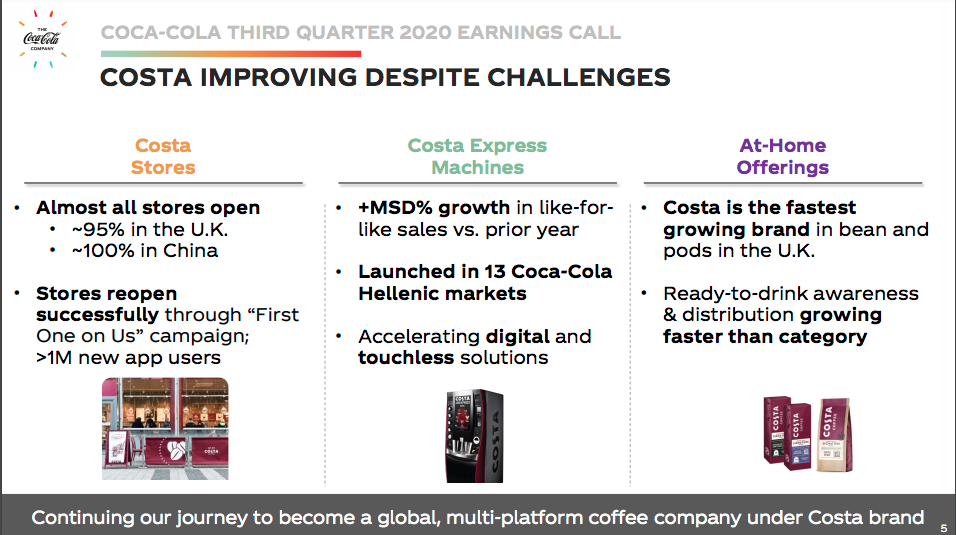 THE Coca-Cola COMPANY

COCA-COLA THIRD QUARTER 2020 EARNINGS CALL

COSTA IMPROVING DESPITE CHALLENGES

Costa Stores

• Almost all stores open
  • ~95% in the U.K.
  • ~100% in China

• Stores reopen successfully through "First One on Us" campaign; >1M new app users

Costa Express Machines

• +MSD% growth in like-for-like sales vs. prior year

• Launched in 13 Coca-Cola Hellenic markets

• Accelerating digital and touchless solutions

COSTA

At-Home Offerings

• Costa is the fastest growing brand in bean and pods in the U.K.

• Ready-to-drink awareness & distribution growing faster than category

COSTA COSTA COSTA

Continuing our journey to become a global, multi-platform coffee company under Costa brand

5